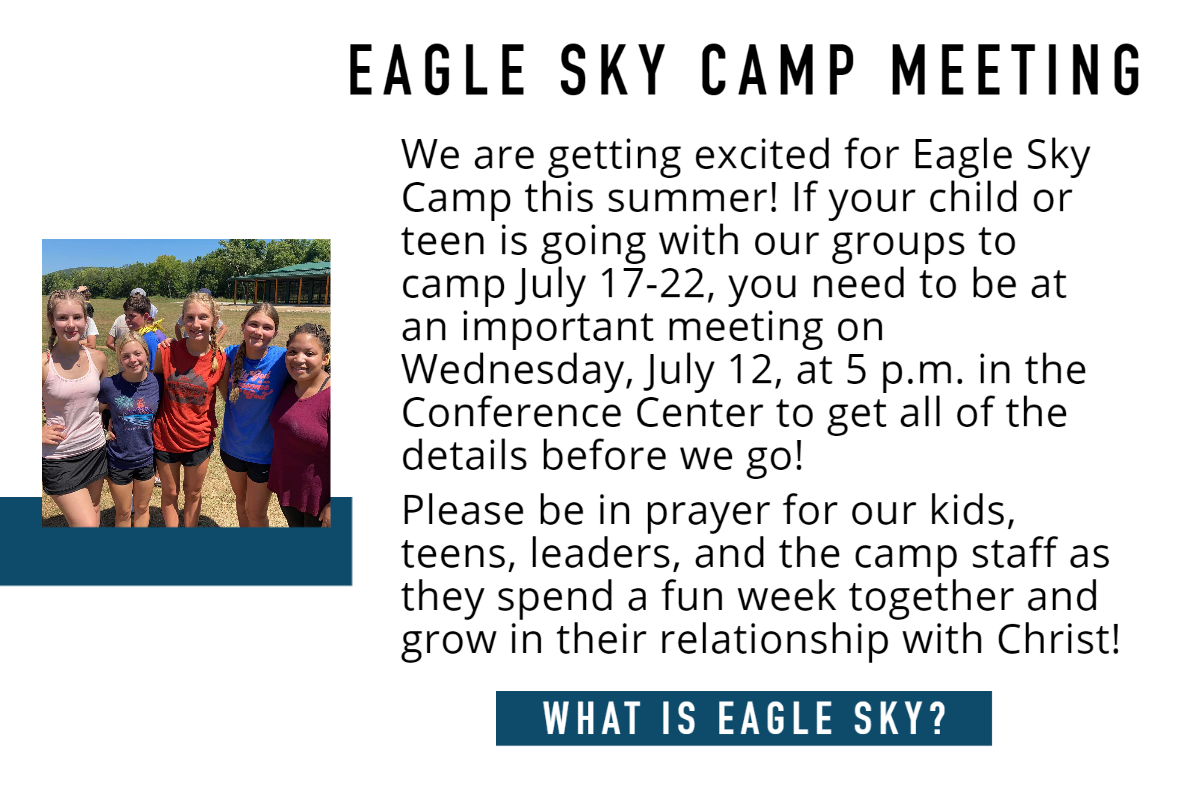 EAGLE SKY CAMP MEETING

We are getting excited for Eagle Sky Camp this summer! If your child or teen is going with our groups to camp July 17-22, you need to be at an important meeting on Wednesday, July 12, at 5 p.m. in the Conference Center to get all of the details before we go!

Please be in prayer for our kids, teens, leaders, and the camp staff as they spend a fun week together and grow in their relationship with Christ!

WHAT IS EAGLE SKY?